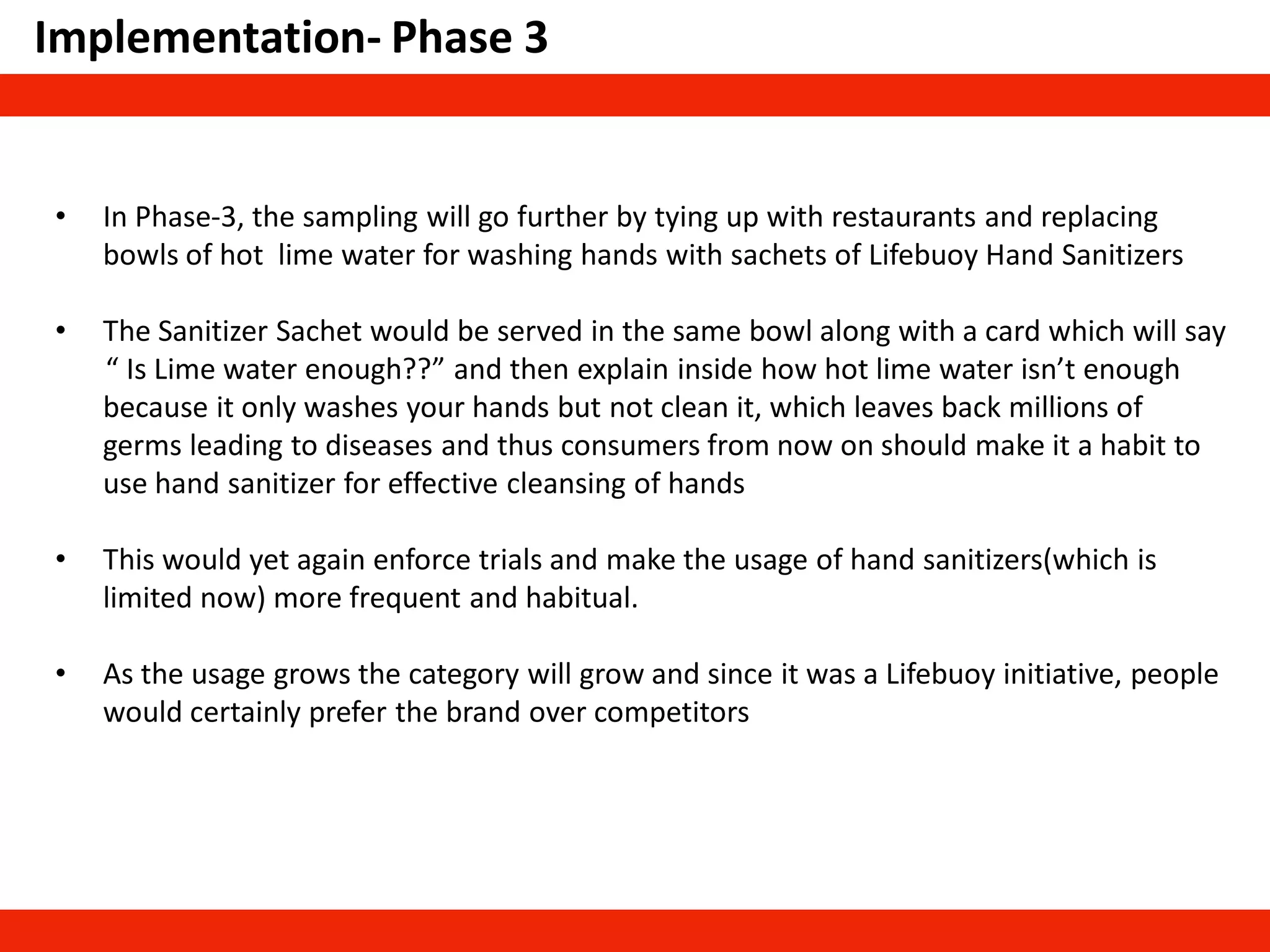 Implementation- Phase 3

• In Phase-3, the sampling will go further by tying up with restaurants and replacing bowls of hot lime water for washing hands with sachets of Lifebuoy Hand Sanitizers

• The Sanitizer Sachet would be served in the same bowl along with a card which will say “ Is Lime water enough??” and then explain inside how hot lime water isn’t enough because it only washes your hands but not clean it, which leaves back millions of germs leading to diseases and thus consumers from now on should make it a habit to use hand sanitizer for effective cleansing of hands

• This would yet again enforce trials and make the usage of hand sanitizers(which is limited now) more frequent and habitual.

• As the usage grows the category will grow and since it was a Lifebuoy initiative, people would certainly prefer the brand over competitors